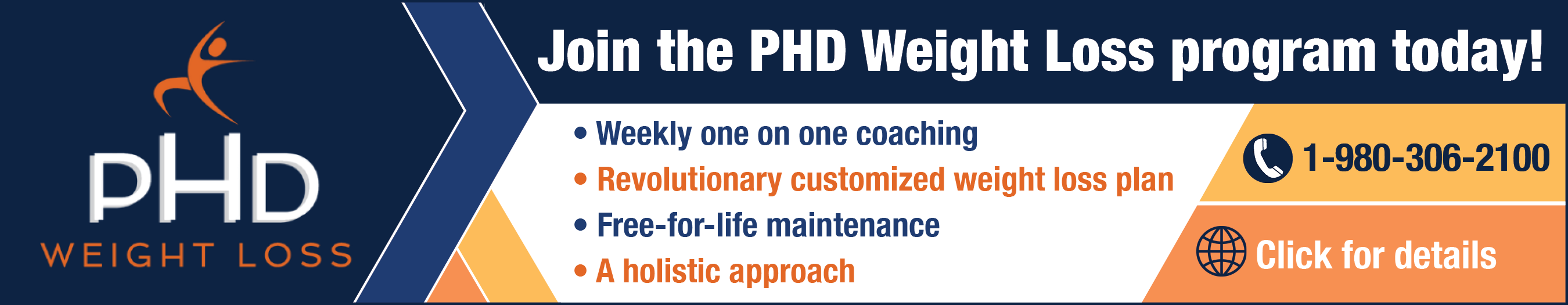 PHD
WEIGHT LOSS

Join the PHD Weight Loss program today!

• Weekly one on one coaching
• Revolutionary customized weight loss plan
• Free-for-life maintenance
• A holistic approach

1-980-306-2100

Click for details